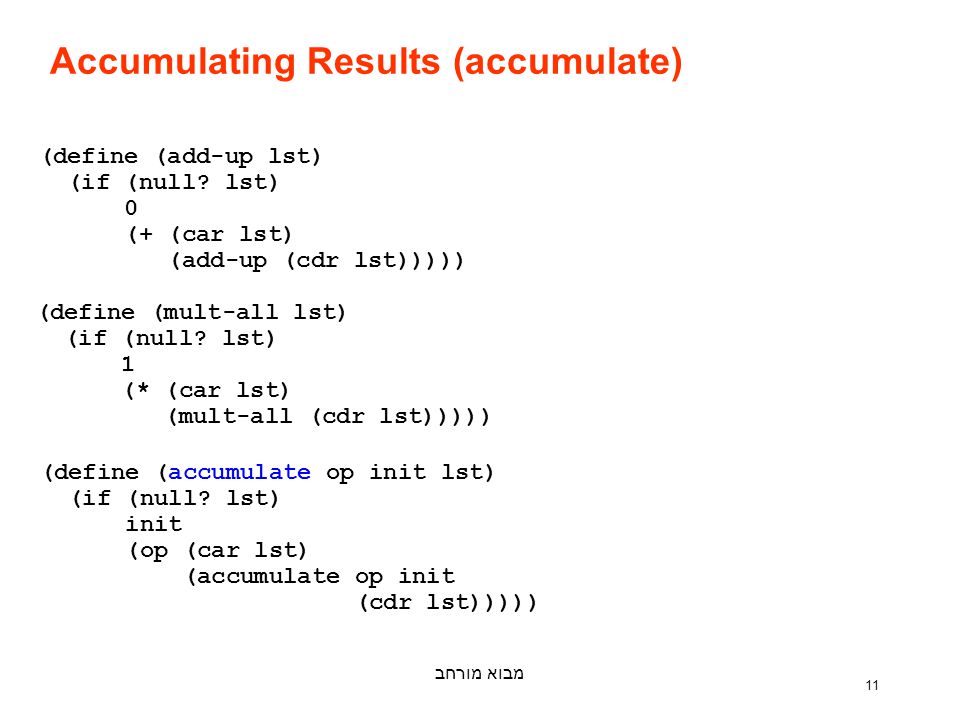 Accumulating Results (accumulate)

(define (add-up lst)
  (if (null? lst)
      0
      (+ (car lst)
         (add-up (cdr lst)))))

(define (mult-all lst)
  (if (null? lst)
      1
      (* (car lst)
         (mult-all (cdr lst)))))

(define (accumulate op init lst)
  (if (null? lst)
      init
      (op (car lst)
          (accumulate op init
                      (cdr lst)))))

מבוא מורחב

11